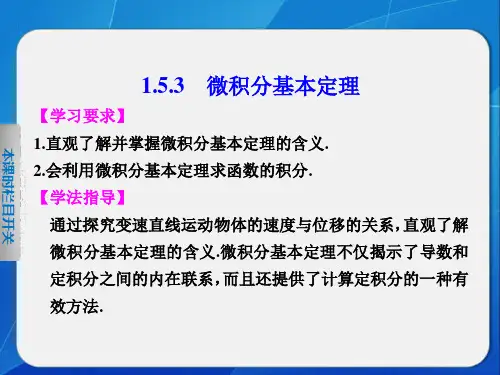 1.5.3　微积分基本定理

【学习要求】

1.直观了解并掌握微积分基本定理的含义.

2.会利用微积分基本定理求函数的积分.

【学法指导】

通过探究变速直线运动物体的速度与位移的关系，直观了解微积分基本定理的含义.微积分基本定理不仅揭示了导数和定积分之间的内在联系，而且还提供了计算定积分的一种有效方法.

本课时栏目开关